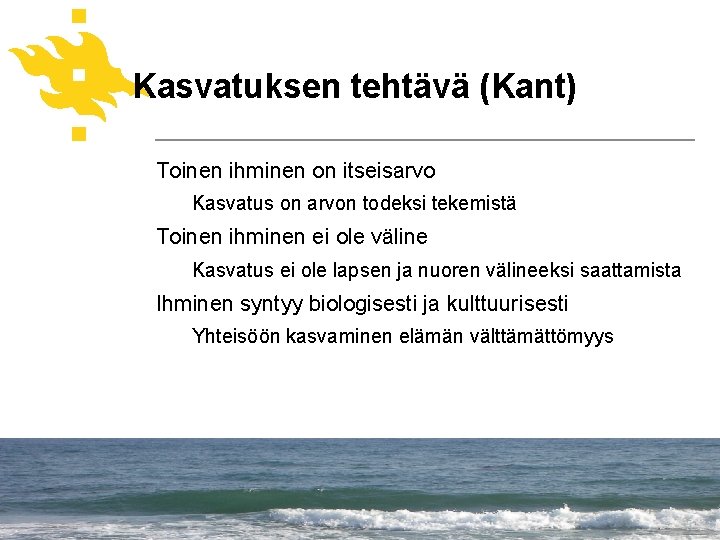 Kasvatuksen tehtävä (Kant)

Toinen ihminen on itseisarvo

Kasvatus on arvon todeksi tekemistä

Toinen ihminen ei ole väline

Kasvatus ei ole lapsen ja nuoren välineeksi saattamista

Ihminen syntyy biologisesti ja kulttuurisesti

Yhteisöön kasvaminen elämän välttämättömyys